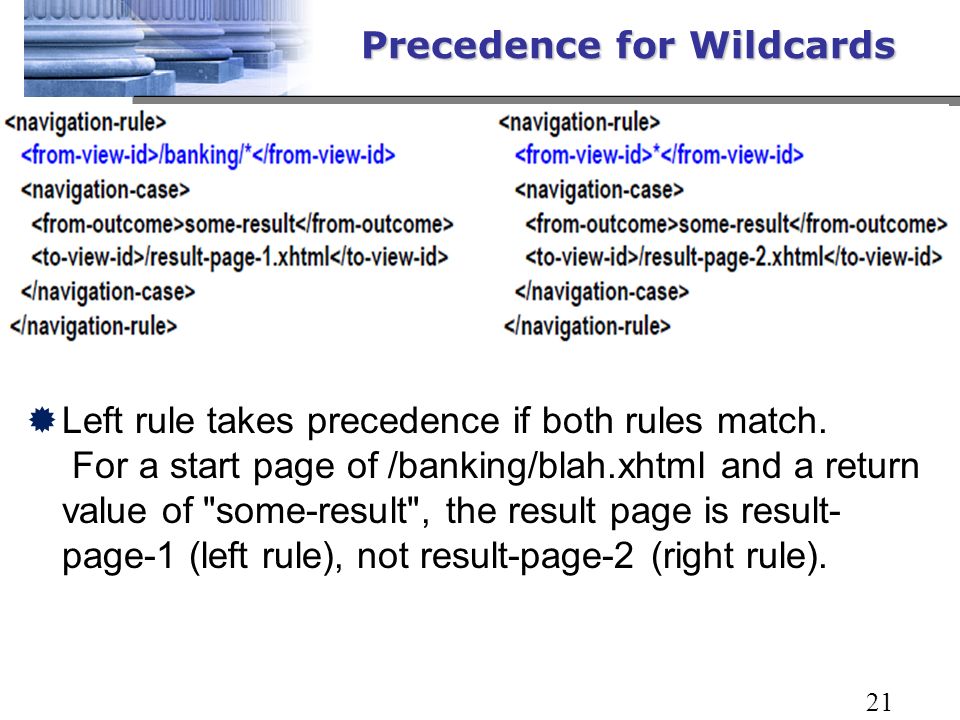 Precedence for Wildcards

<navigation-rule>
<from-view-id>/banking/*</from-view-id>
<navigation-case>
<from-outcome>some-result</from-outcome>
<to-view-id>/result-page-1.xhtml</to-view-id>
</navigation-case>
</navigation-rule>

<navigation-rule>
<from-view-id>*</from-view-id>
<navigation-case>
<from-outcome>some-result</from-outcome>
<to-view-id>/result-page-2.xhtml</to-view-id>
</navigation-case>
</navigation-rule>

Left rule takes precedence if both rules match. For a start page of /banking/blah.xhtml and a return value of "some-result", the result page is result-page-1 (left rule), not result-page-2 (right rule).

21